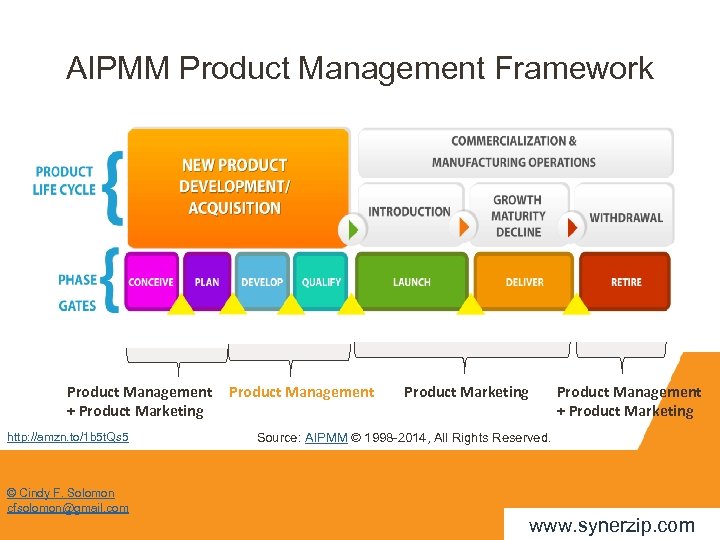 AIPMM Product Management Framework

PRODUCT LIFE CYCLE

NEW PRODUCT DEVELOPMENT/ ACQUISITION

COMMERCIALIZATION & MANUFACTURING OPERATIONS

INTRODUCTION

GROWTH MATURITY DECLINE

WITHDRAWAL

PHASE GATES

CONCEIVE

PLAN

DEVELOP

QUALIFY

LAUNCH

DELIVER

RETIRE

Product Management + Product Marketing

Product Management

Product Marketing

Product Management + Product Marketing

http://amzn.to/1b5tQs5

Source: AIPMM © 1998-2014, All Rights Reserved.

© Cindy F. Solomon
cfsolomon@gmail.com

www.synerzip.com